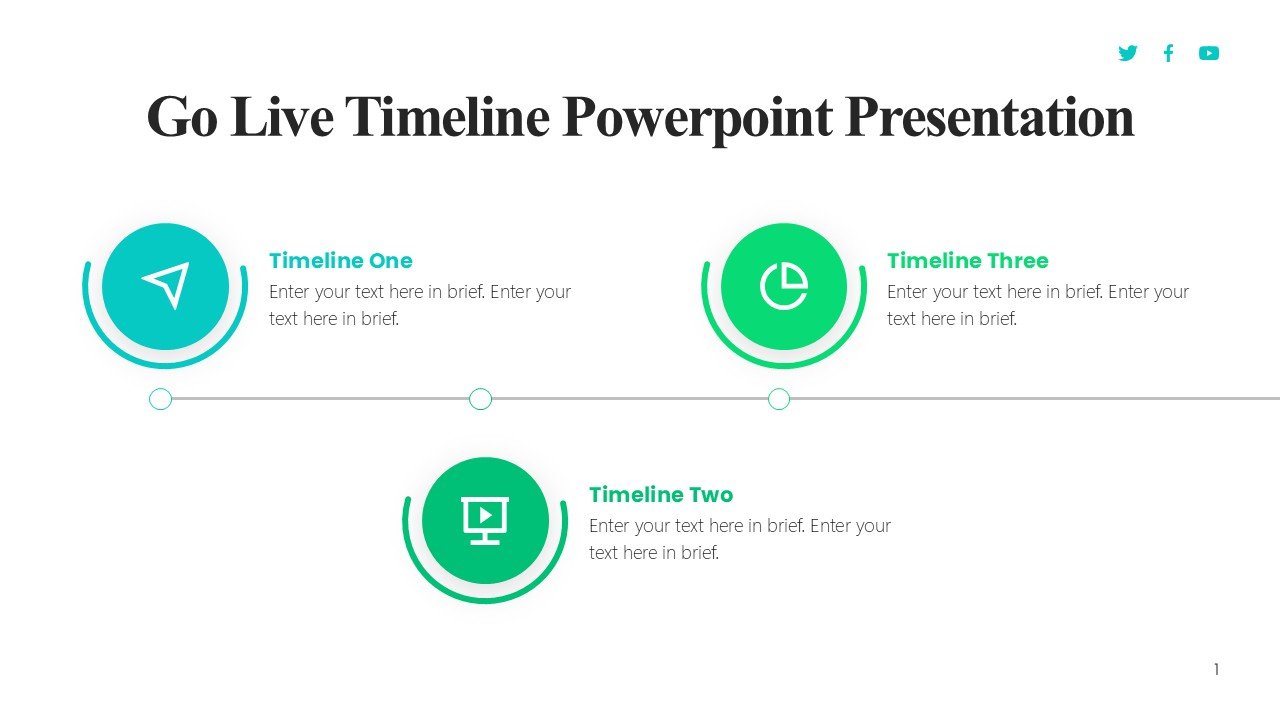 Go Live Timeline Powerpoint Presentation

Timeline One
Enter your text here in brief. Enter your text here in brief.

Timeline Three
Enter your text here in brief. Enter your text here in brief.

Timeline Two
Enter your text here in brief. Enter your text here in brief.

1